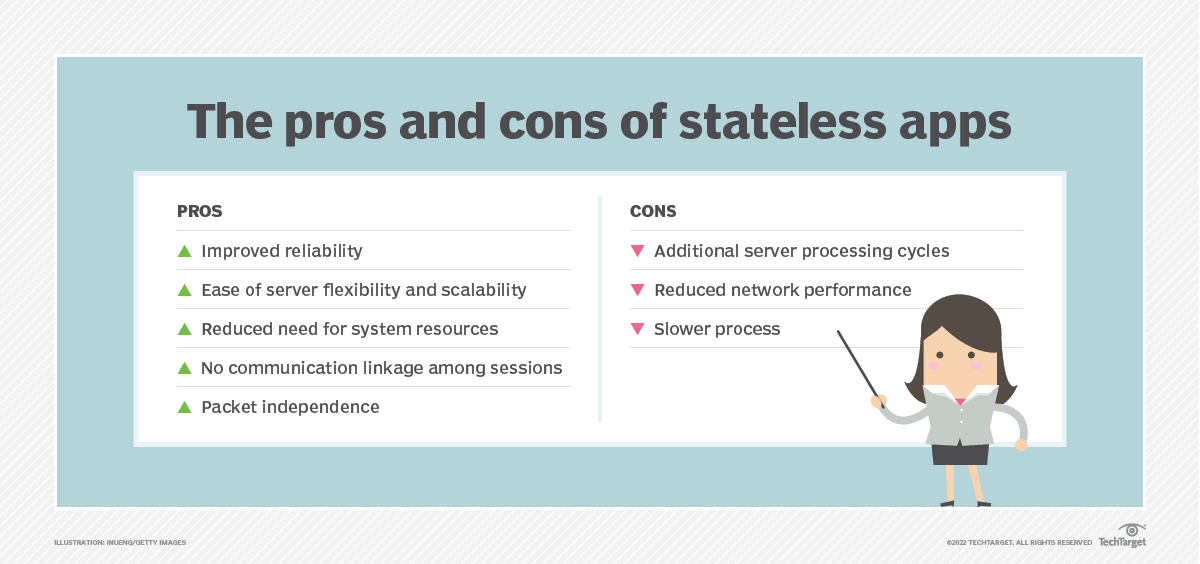 The pros and cons of stateless apps

PROS
▲ Improved reliability
▲ Ease of server flexibility and scalability
▲ Reduced need for system resources
▲ No communication linkage among sessions
▲ Packet independence

CONS
▼ Additional server processing cycles
▼ Reduced network performance
▼ Slower process

ILLUSTRATION: INUENG/GETTY IMAGES

©2022 TECHTARGET. ALL RIGHTS RESERVED TechTarget